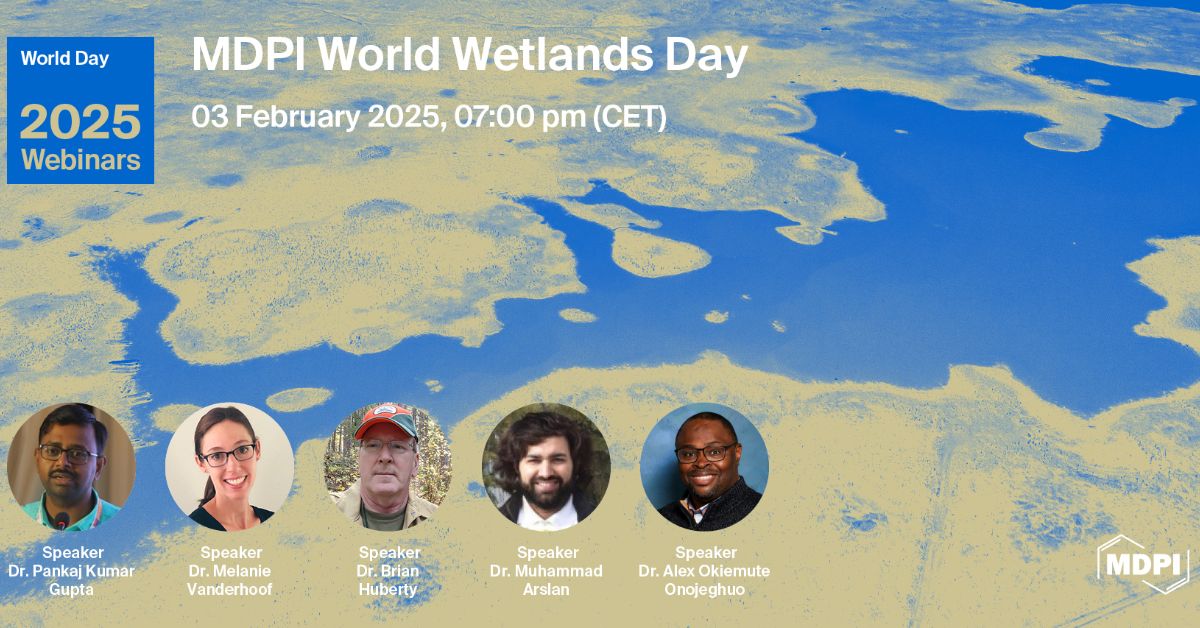 World Day
2025
Webinars

MDPI World Wetlands Day

03 February 2025, 07:00 pm (CET)

Speaker
Dr. Pankaj Kumar Gupta

Speaker
Dr. Melanie Vanderhoof

Speaker
Dr. Brian Huberty

Speaker
Dr. Muhammad Arslan

Speaker
Dr. Alex Okiemute Onojeghuo

MDPI